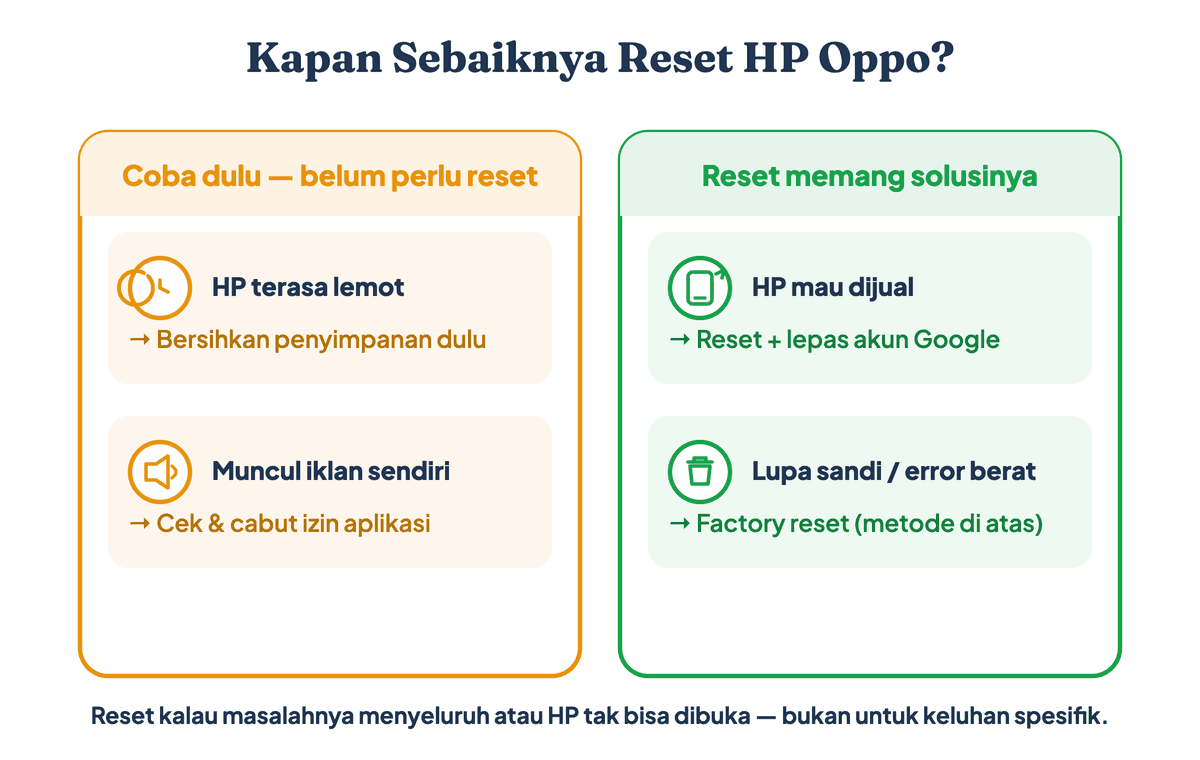 Kapan Sebaiknya Reset HP Oppo?

Coba dulu — belum perlu reset

HP terasa lemot
→ Bersihkan penyimpanan dulu

Muncul iklan sendiri
→ Cek & cabut izin aplikasi

Reset memang solusinya

HP mau dijual
→ Reset + lepas akun Google

Lupa sandi / error berat
→ Factory reset (metode di atas)

Reset kalau masalahnya menyeluruh atau HP tak bisa dibuka — bukan untuk keluhan spesifik.